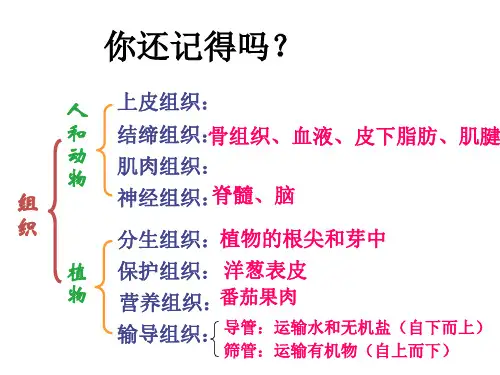 你还记得吗？

组织

人和动物

上皮组织：
结缔组织：骨组织、血液、皮下脂肪、肌腱
肌肉组织：
神经组织：脊髓、脑

植物

分生组织：植物的根尖和芽中
保护组织：洋葱表皮
营养组织：番茄果肉
输导组织：
导管：运输水和无机盐（自下而上）
筛管：运输有机物（自上而下）